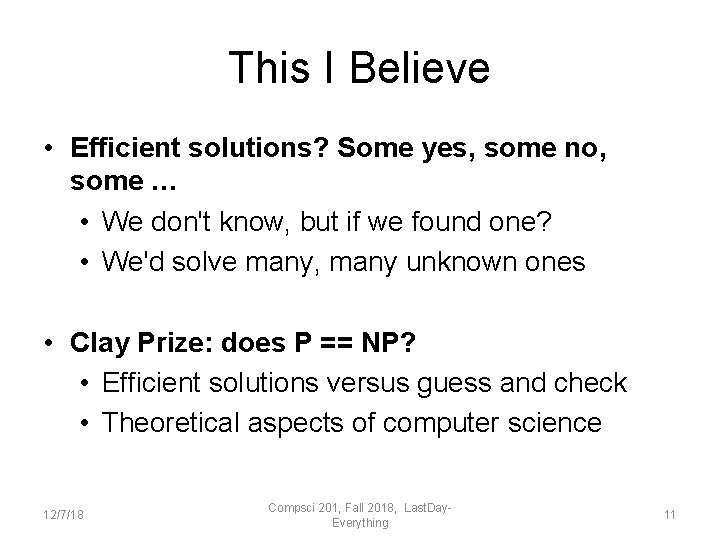 This I Believe

• Efficient solutions? Some yes, some no, some …
  • We don't know, but if we found one?
  • We'd solve many, many unknown ones

• Clay Prize: does P == NP?
  • Efficient solutions versus guess and check
  • Theoretical aspects of computer science

12/7/18

Compsci 201, Fall 2018, LastDay-Everything

11